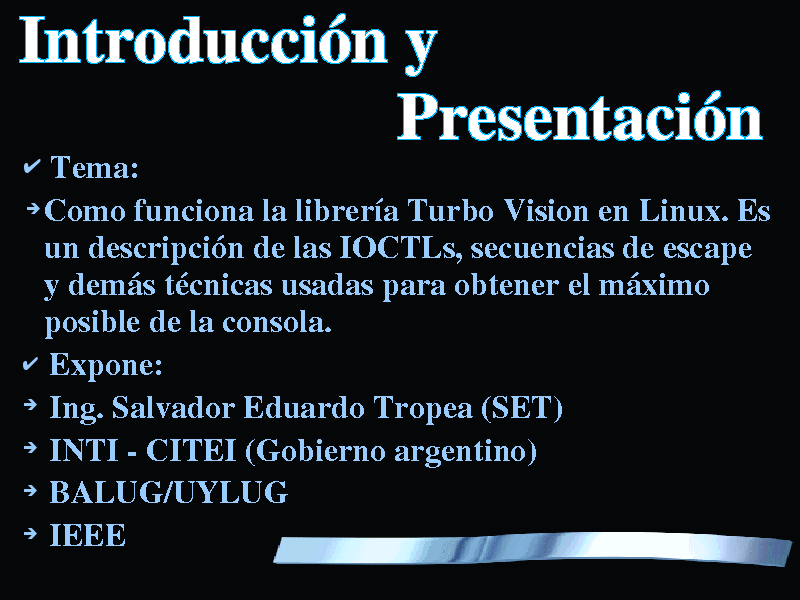 Introducción y Presentación

✔ Tema:

➔ Como funciona la librería Turbo Vision en Linux. Es un descripción de las IOCTLs, secuencias de escape y demás técnicas usadas para obtener el máximo posible de la consola.

✔ Expone:

➔ Ing. Salvador Eduardo Tropea (SET)

➔ INTI - CITEI (Gobierno argentino)

➔ BALUG/UYLUG

➔ IEEE